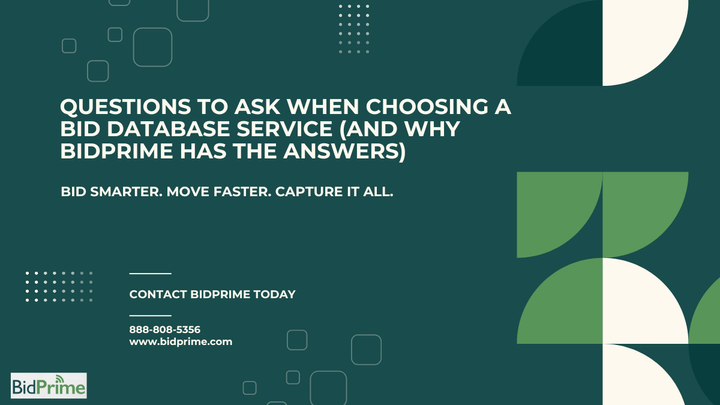 QUESTIONS TO ASK WHEN CHOOSING A BID DATABASE SERVICE (AND WHY BIDPRIME HAS THE ANSWERS)

BID SMARTER. MOVE FASTER. CAPTURE IT ALL.

CONTACT BIDPRIME TODAY

888-808-5356
www.bidprime.com

BidPrime